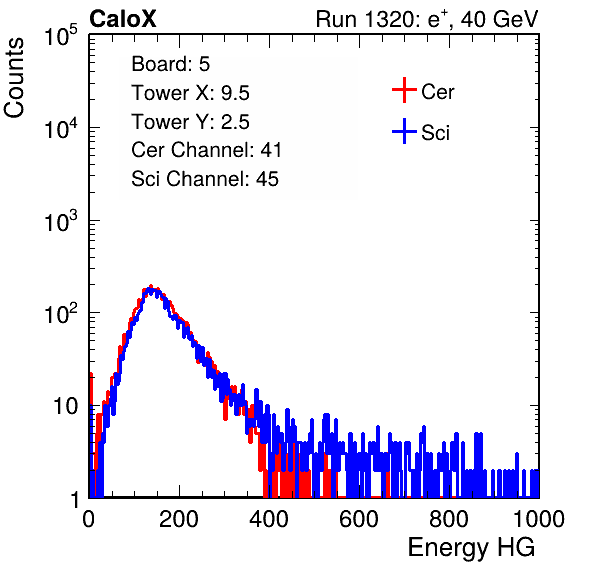 CaloX

Run 1320: $e^{+}$, 40 GeV

Counts

$10^5$

$10^4$

$10^3$

$10^2$

10

1

Board: 5
Tower X: 9.5
Tower Y: 2.5
Cer Channel: 41
Sci Channel: 45

Cer

Sci

0

200

400

600

800

1000

Energy HG